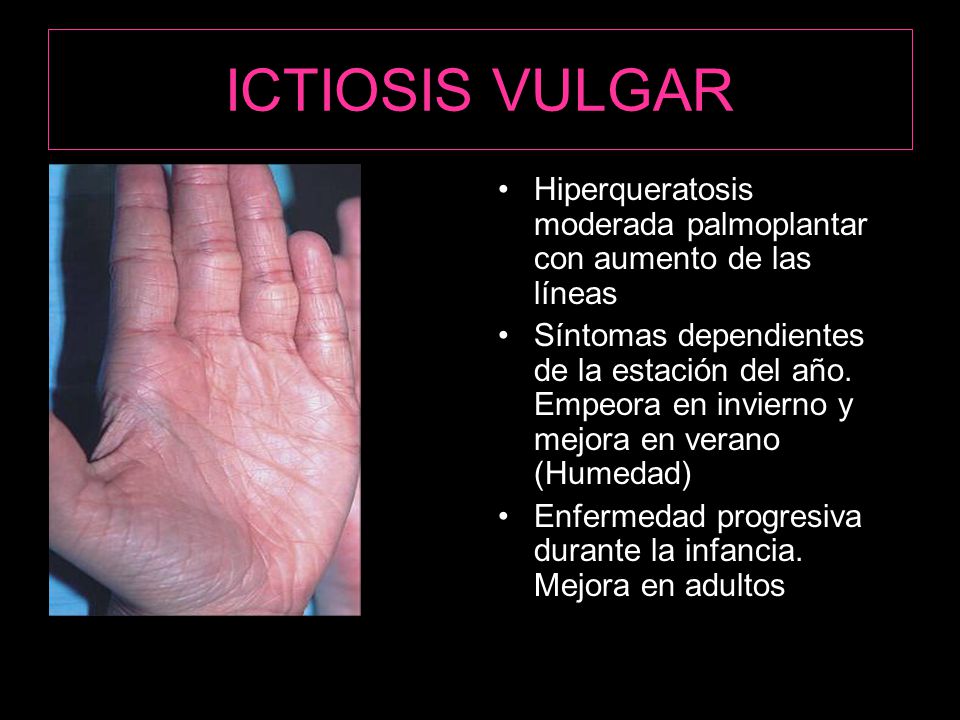 ICTIOSIS VULGAR

• Hiperqueratosis moderada palmoplantar con aumento de las líneas
• Síntomas dependientes de la estación del año. Empeora en invierno y mejora en verano (Humedad)
• Enfermedad progresiva durante la infancia. Mejora en adultos